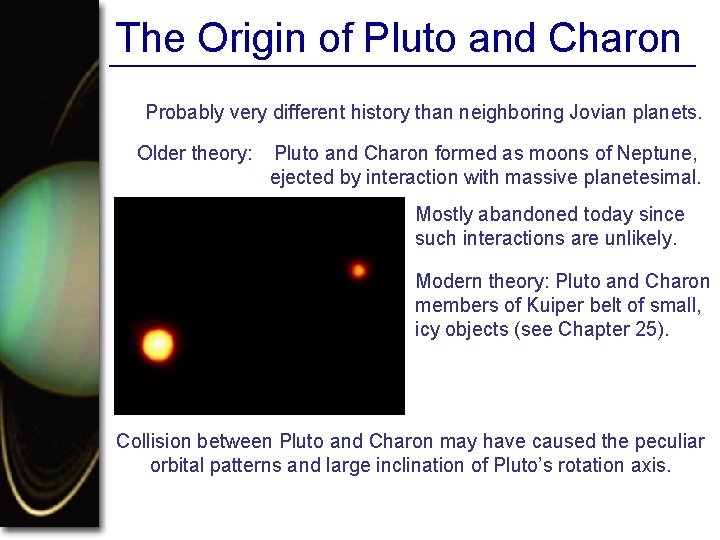 The Origin of Pluto and Charon

Probably very different history than neighboring Jovian planets.

Older theory: Pluto and Charon formed as moons of Neptune, ejected by interaction with massive planetesimal.

Mostly abandoned today since such interactions are unlikely.

Modern theory: Pluto and Charon members of Kuiper belt of small, icy objects (see Chapter 25).

Collision between Pluto and Charon may have caused the peculiar orbital patterns and large inclination of Pluto's rotation axis.